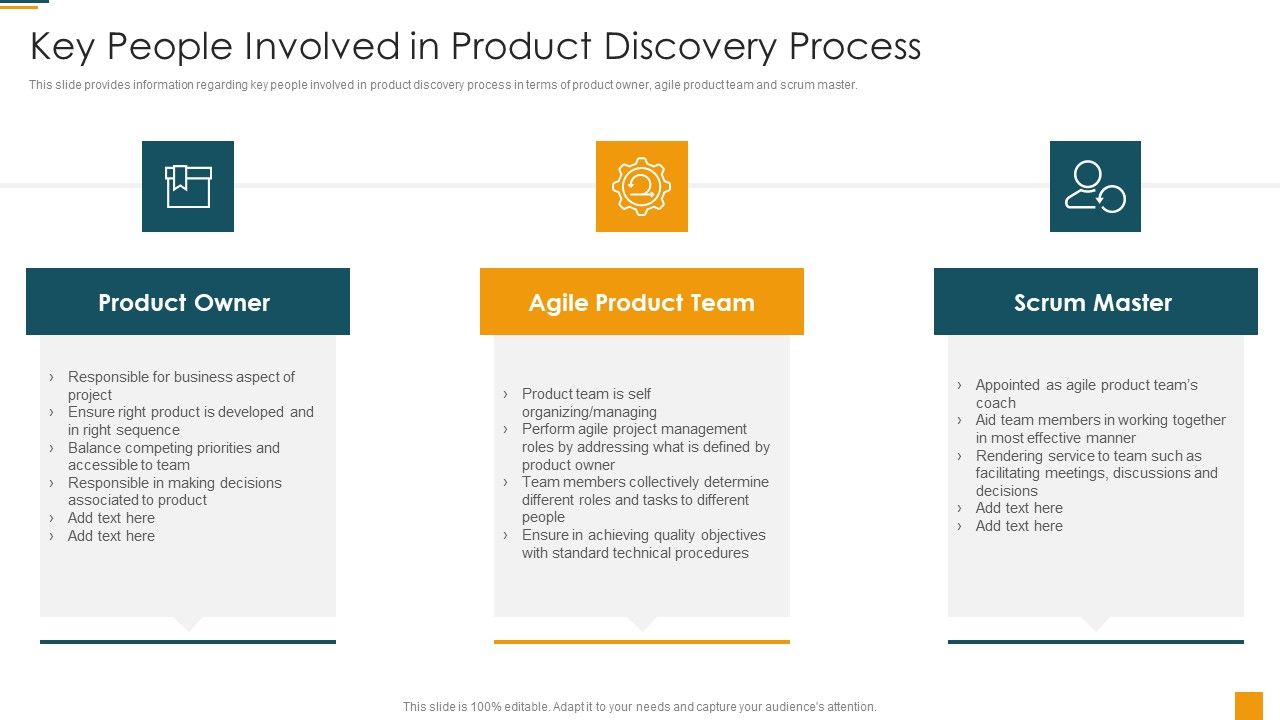 Key People Involved in Product Discovery Process

This slide provides information regarding key people involved in product discovery process in terms of product owner, agile product team and scrum master.

Product Owner

› Responsible for business aspect of project
› Ensure right product is developed and in right sequence
› Balance competing priorities and accessible to team
› Responsible in making decisions associated to product
› Add text here
› Add text here

Agile Product Team

› Product team is self organizing/managing
› Perform agile project management roles by addressing what is defined by product owner
› Team members collectively determine different roles and tasks to different people
› Ensure in achieving quality objectives with standard technical procedures

Scrum Master

› Appointed as agile product team's coach
› Aid team members in working together in most effective manner
› Rendering service to team such as facilitating meetings, discussions and decisions
› Add text here
› Add text here

This slide is 100% editable. Adapt it to your needs and capture your audience's attention.